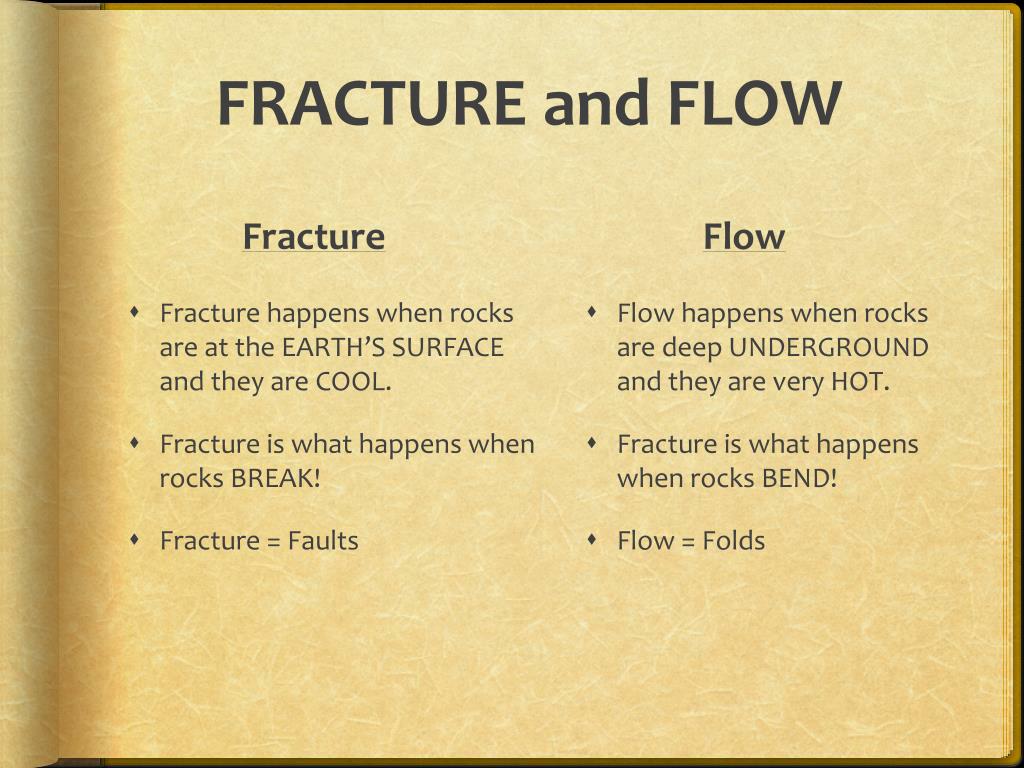 FRACTURE and FLOW

Fracture

- Fracture happens when rocks are at the EARTH'S SURFACE and they are COOL.
- Fracture is what happens when rocks BREAK!
- Fracture = Faults

Flow

- Flow happens when rocks are deep UNDERGROUND and they are very HOT.
- Fracture is what happens when rocks BEND!
- Flow = Folds